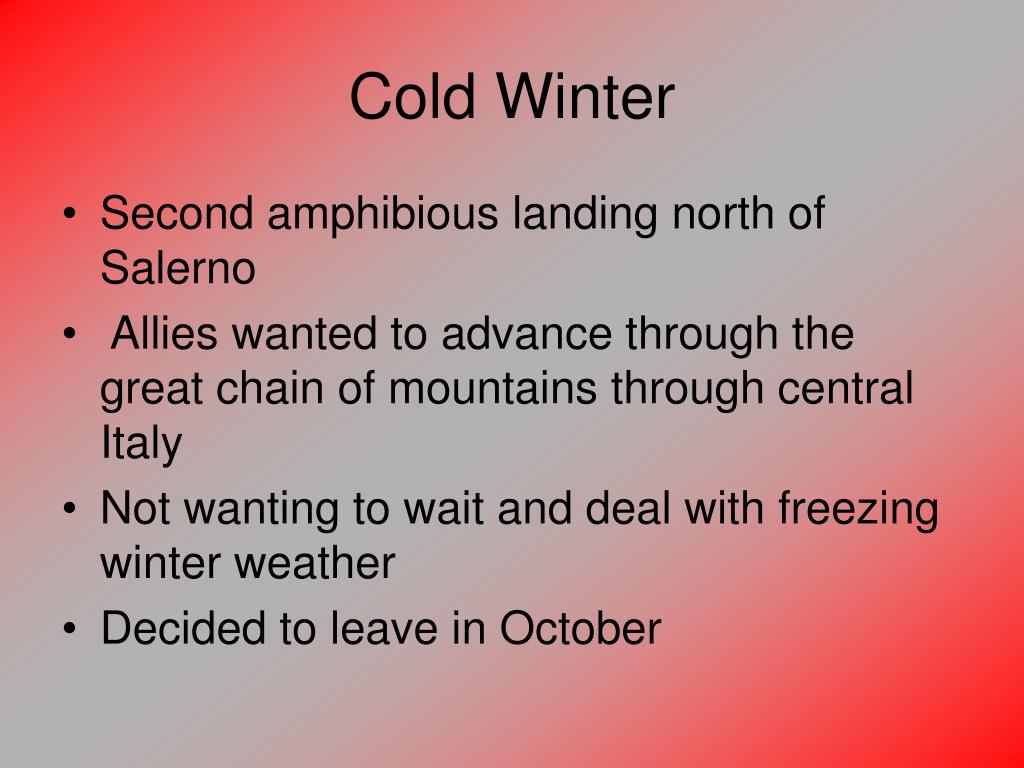 Cold Winter

• Second amphibious landing north of Salerno
• Allies wanted to advance through the great chain of mountains through central Italy
• Not wanting to wait and deal with freezing winter weather
• Decided to leave in October